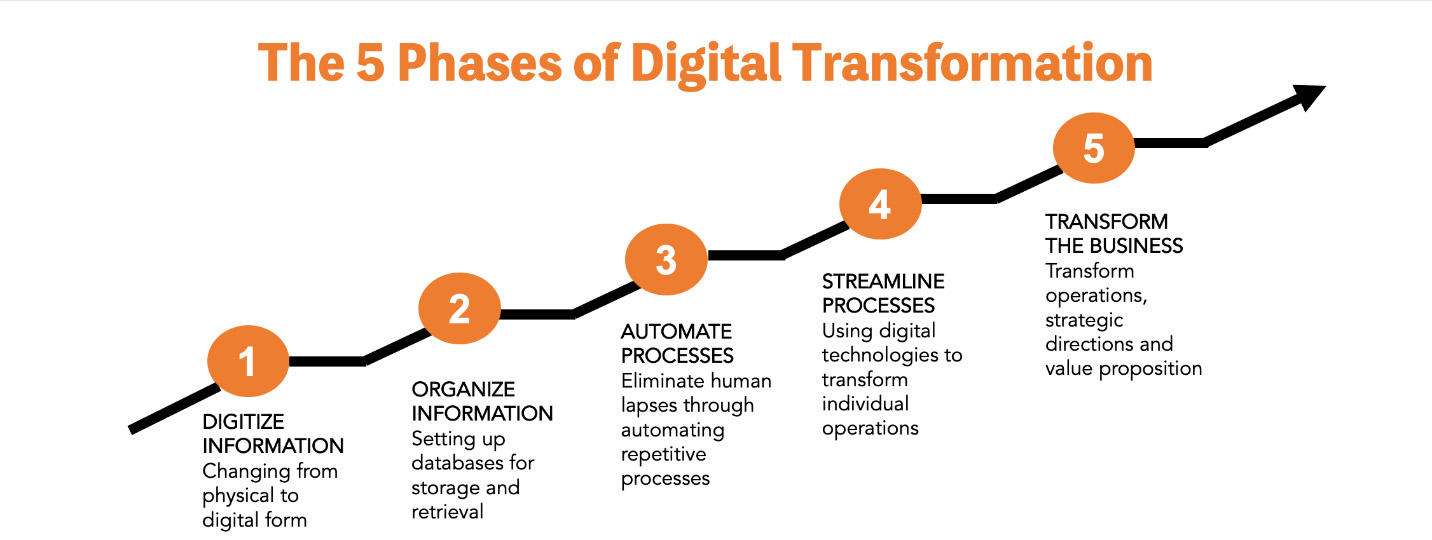 The 5 Phases of Digital Transformation

1

DIGITIZE INFORMATION
Changing from physical to digital form

2

ORGANIZE INFORMATION
Setting up databases for storage and retrieval

3

AUTOMATE PROCESSES
Eliminate human lapses through automating repetitive processes

4

STREAMLINE PROCESSES
Using digital technologies to transform individual operations

5

TRANSFORM THE BUSINESS
Transform operations, strategic directions and value proposition